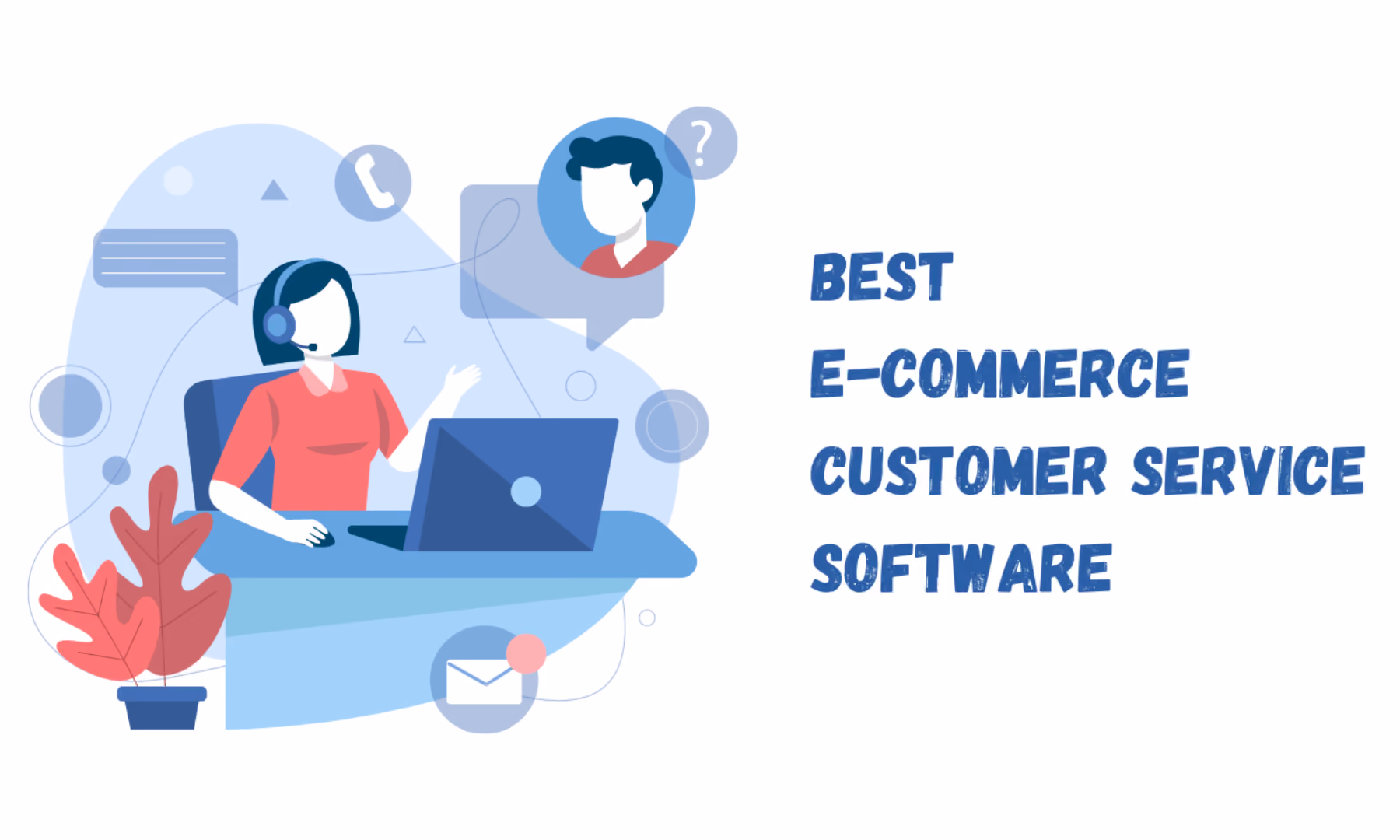 ?

BEST
E-COMMERCE
CUSTOMER SERVICE
SOFTWARE